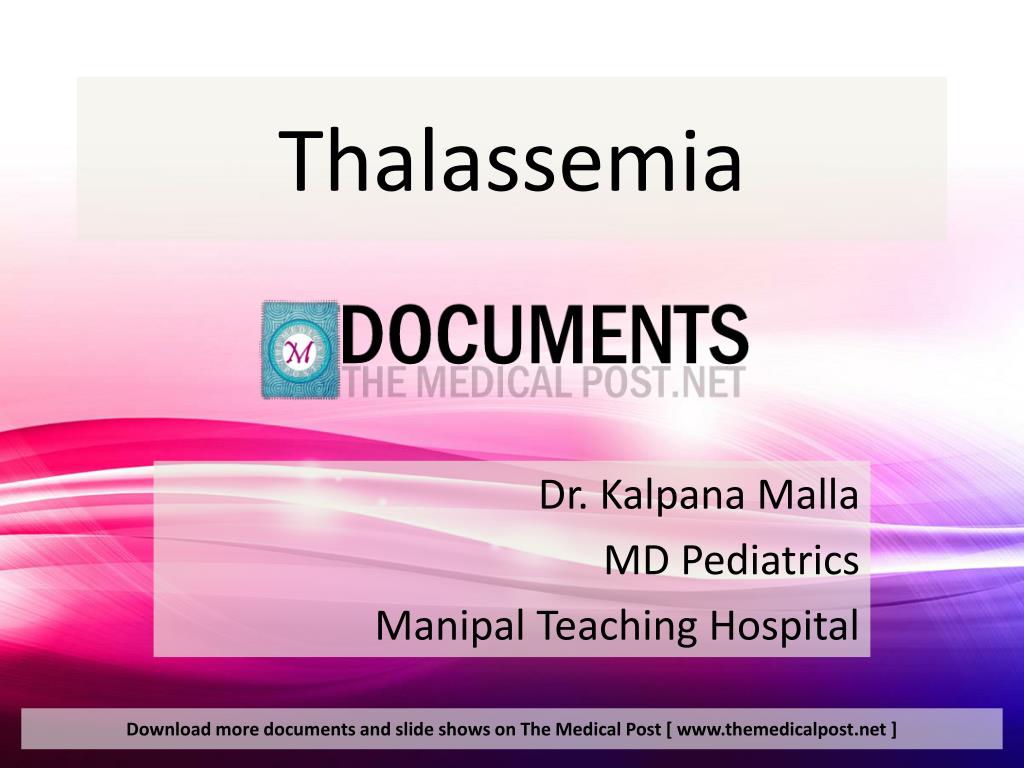 Thalassemia

M
DOCUMENTS
THE MEDICAL POST.NET

Dr. Kalpana Malla
MD Pediatrics
Manipal Teaching Hospital

Download more documents and slide shows on The Medical Post [ www.themedicalpost.net ]